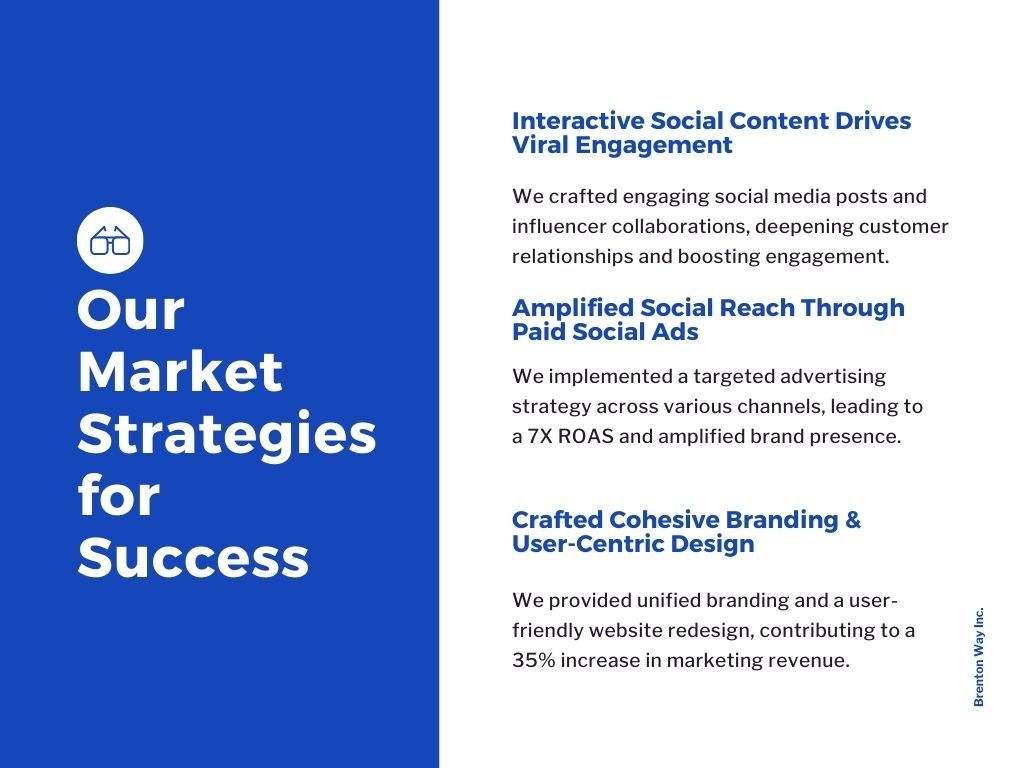 Our Market Strategies for Success

Interactive Social Content Drives Viral Engagement

We crafted engaging social media posts and influencer collaborations, deepening customer relationships and boosting engagement.

Amplified Social Reach Through Paid Social Ads

We implemented a targeted advertising strategy across various channels, leading to a 7X ROAS and amplified brand presence.

Crafted Cohesive Branding & User-Centric Design

We provided unified branding and a user-friendly website redesign, contributing to a 35% increase in marketing revenue.

Brenton Way Inc.